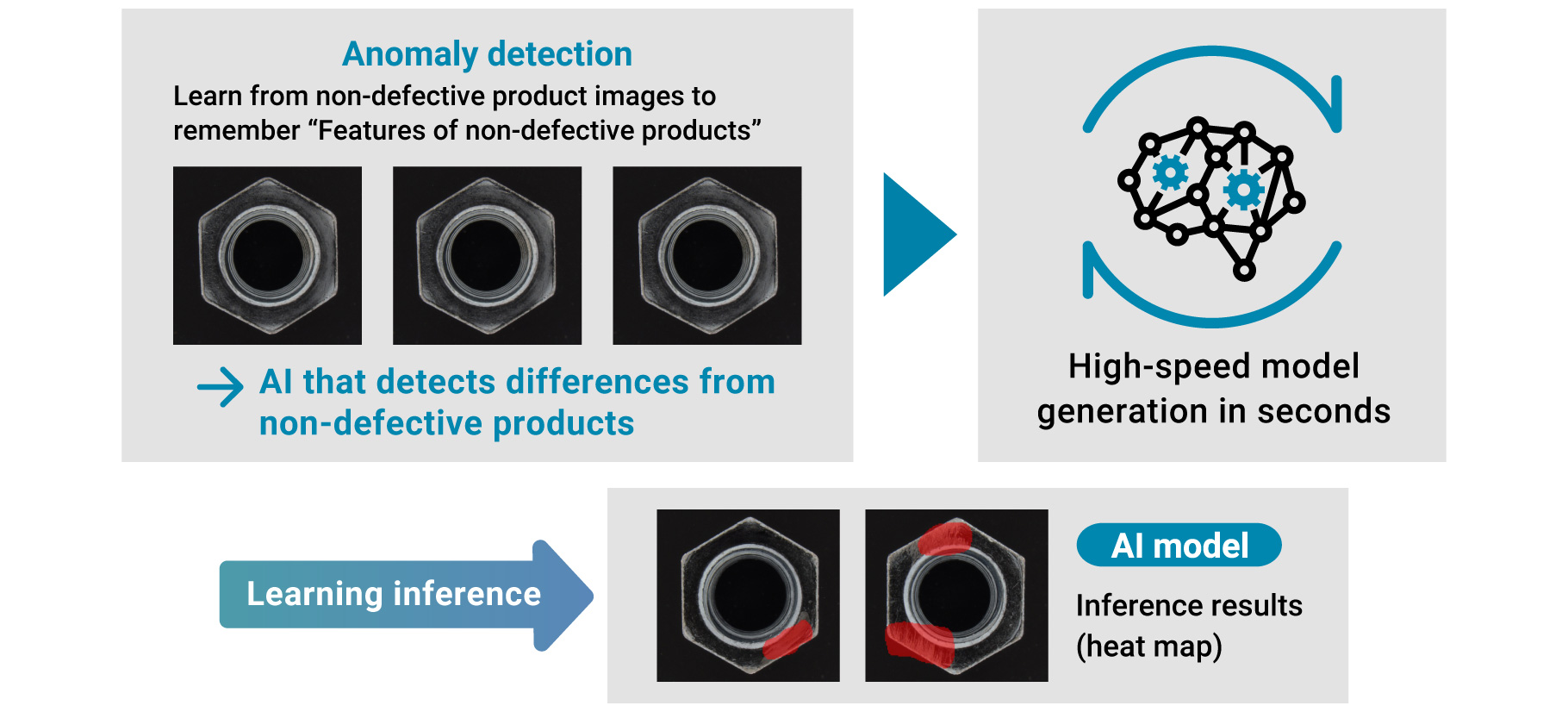 Anomaly detection

Learn from non-defective product images to remember “Features of non-defective products”

AI that detects differences from non-defective products

High-speed model generation in seconds

Learning inference

AI model

Inference results (heat map)